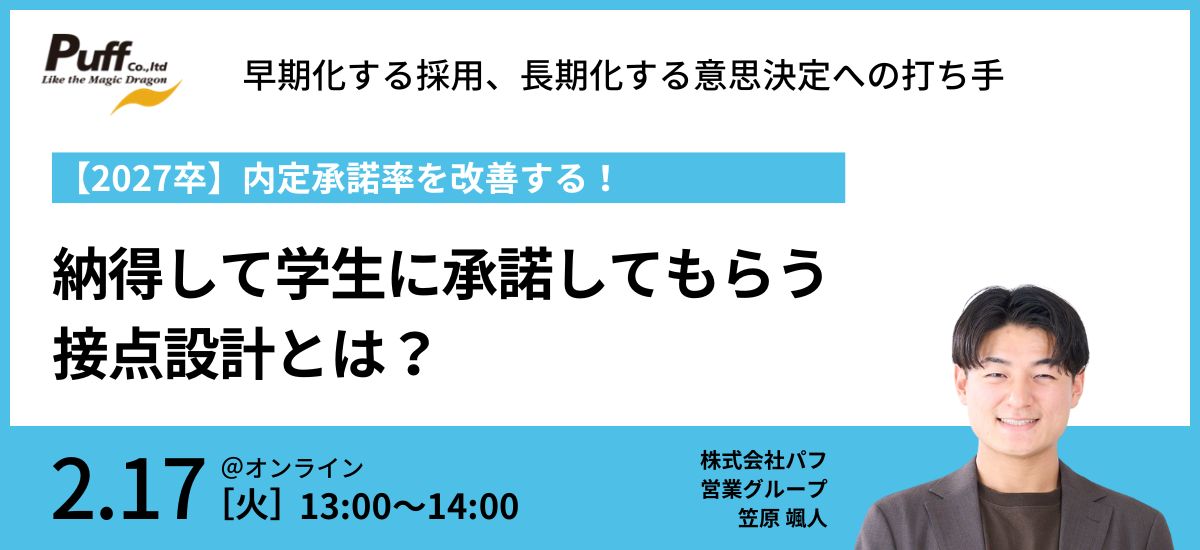 Puff Co.,ltd
Like the Magic Dragon

早期化する採用、長期化する意思決定への打ち手

【2027卒】内定承諾率を改善する！

納得して学生に承諾してもらう接点設計とは？

2.17 @オンライン
[火] 13:00〜14:00

株式会社パフ
営業グループ
笠原 颯人